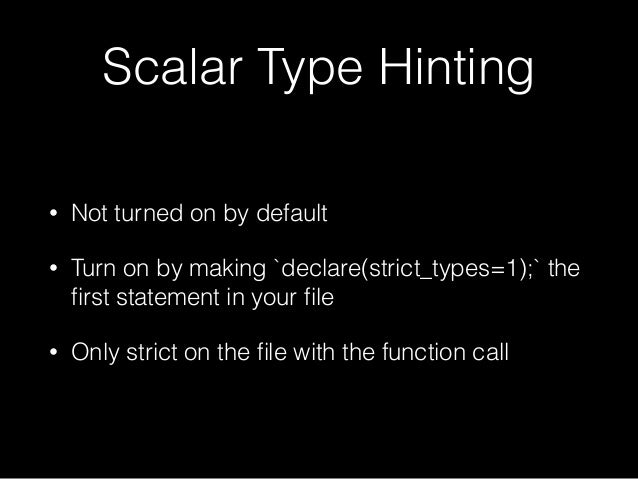 Scalar Type Hinting

• Not turned on by default

• Turn on by making `declare(strict_types=1);` the first statement in your file

• Only strict on the file with the function call